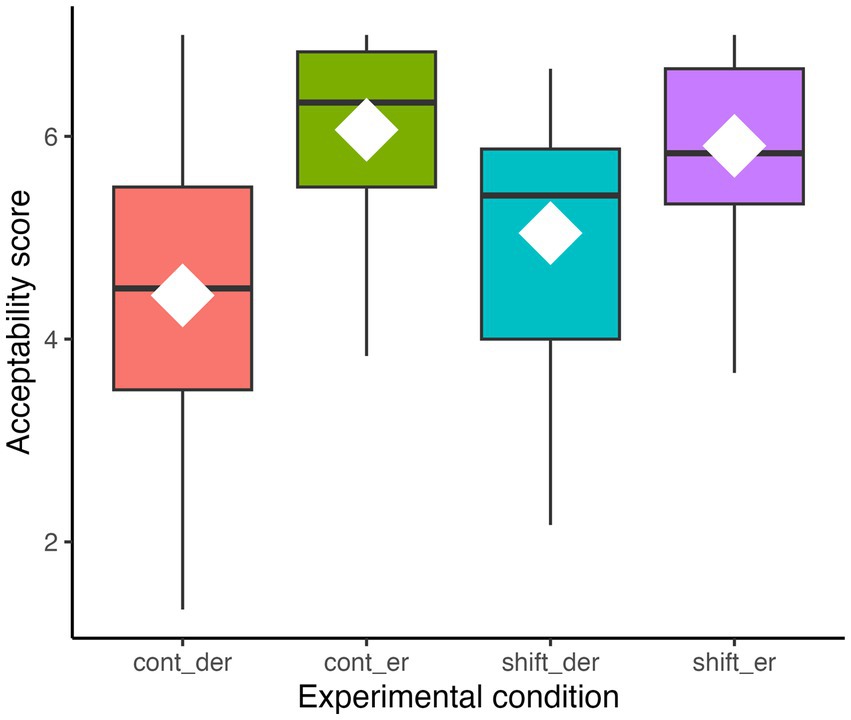 Acceptability score

6

4

2

cont_der
cont_er
shift_der
shift_er

Experimental condition